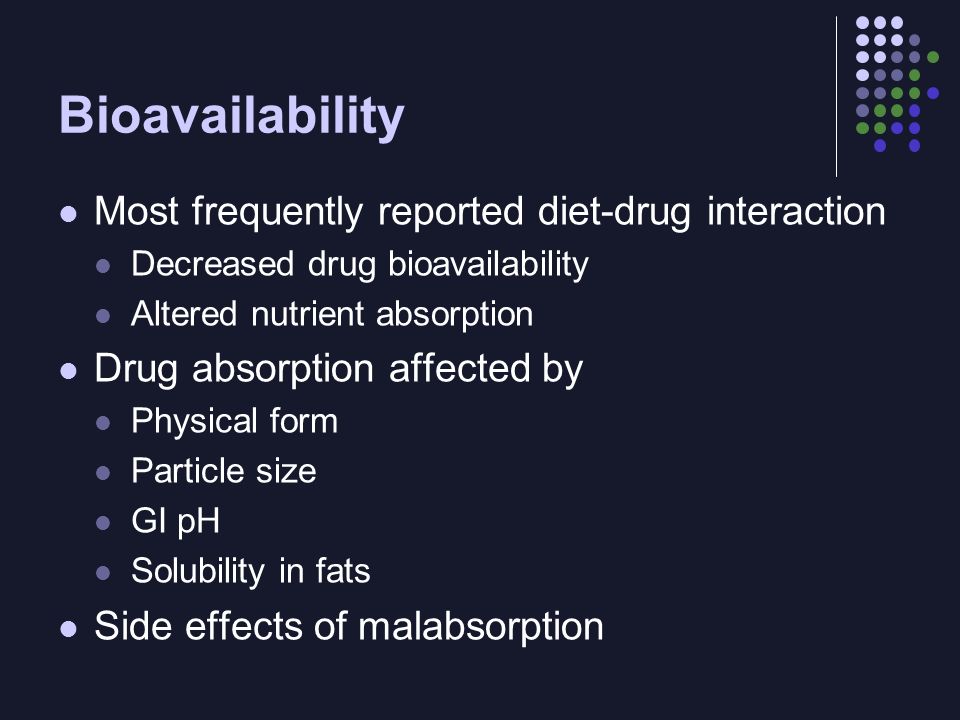 Bioavailability

- Most frequently reported diet-drug interaction
  - Decreased drug bioavailability
  - Altered nutrient absorption
- Drug absorption affected by
  - Physical form
  - Particle size
  - GI pH
  - Solubility in fats
- Side effects of malabsorption